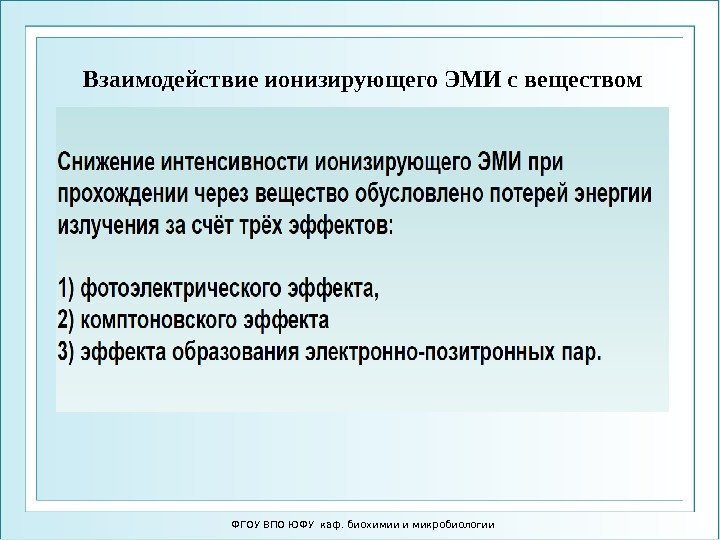 Взаимодействие ионизирующего ЭМИ с веществом

Снижение интенсивности ионизирующего ЭМИ при прохождении через вещество обусловлено потерей энергии излучения за счёт трёх эффектов:

1) фотоэлектрического эффекта,
2) комптоновского эффекта
3) эффекта образования электронно-позитронных пар.

ФГОУ ВПО ЮФУ каф. биохимии и микробиологии